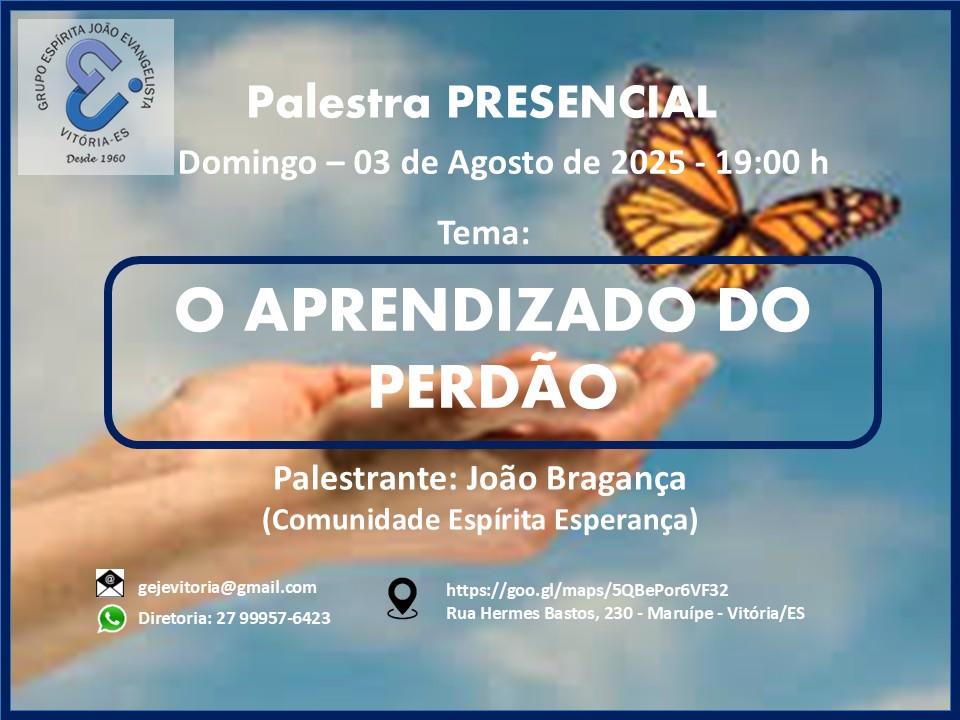 GRUPO ESPÍRITA JOÃO EVANGELISTA
VITÓRIA-ES
Desde 1960

Palestra PRESENCIAL

Domingo – 03 de Agosto de 2025 - 19:00 h

Tema:

O APRENDIZADO DO PERDÃO

Palestrante: João Bragança
(Comunidade Espírita Esperança)

gejevitoria@gmail.com
Diretoria: 27 99957-6423

https://goo.gl/maps/5QBePor6VF32
Rua Hermes Bastos, 230 - Maruípe - Vitória/ES